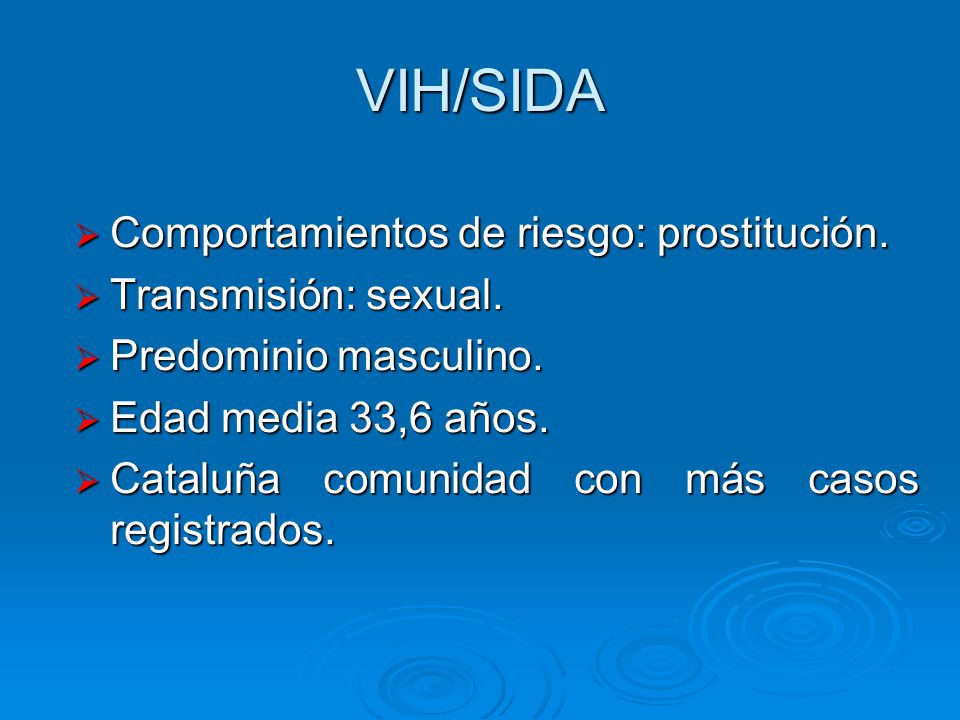 VIH/SIDA

➢ Comportamientos de riesgo: prostitución.
➢ Transmisión: sexual.
➢ Predominio masculino.
➢ Edad media 33,6 años.
➢ Cataluña comunidad con más casos registrados.